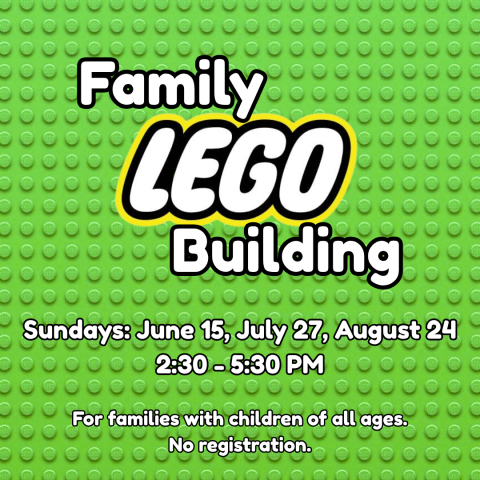 Family
LEGO
Building

Sundays: June 15, July 27, August 24
2:30 - 5:30 PM

For families with children of all ages.
No registration.